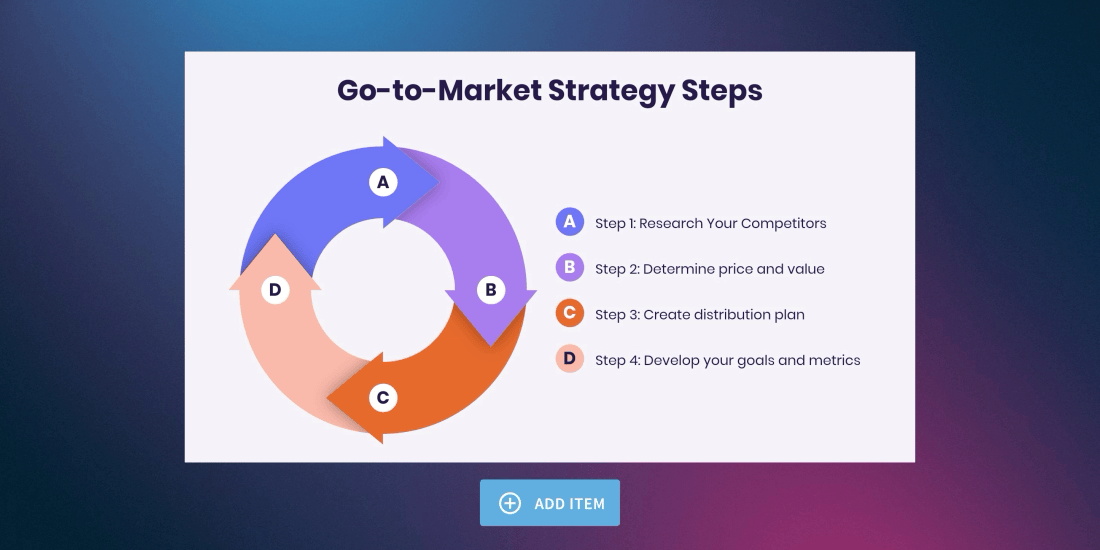 Go-to-Market Strategy Steps

A

B

C

D

A Step 1: Research Your Competitors

B Step 2: Determine price and value

C Step 3: Create distribution plan

D Step 4: Develop your goals and metrics

ADD ITEM